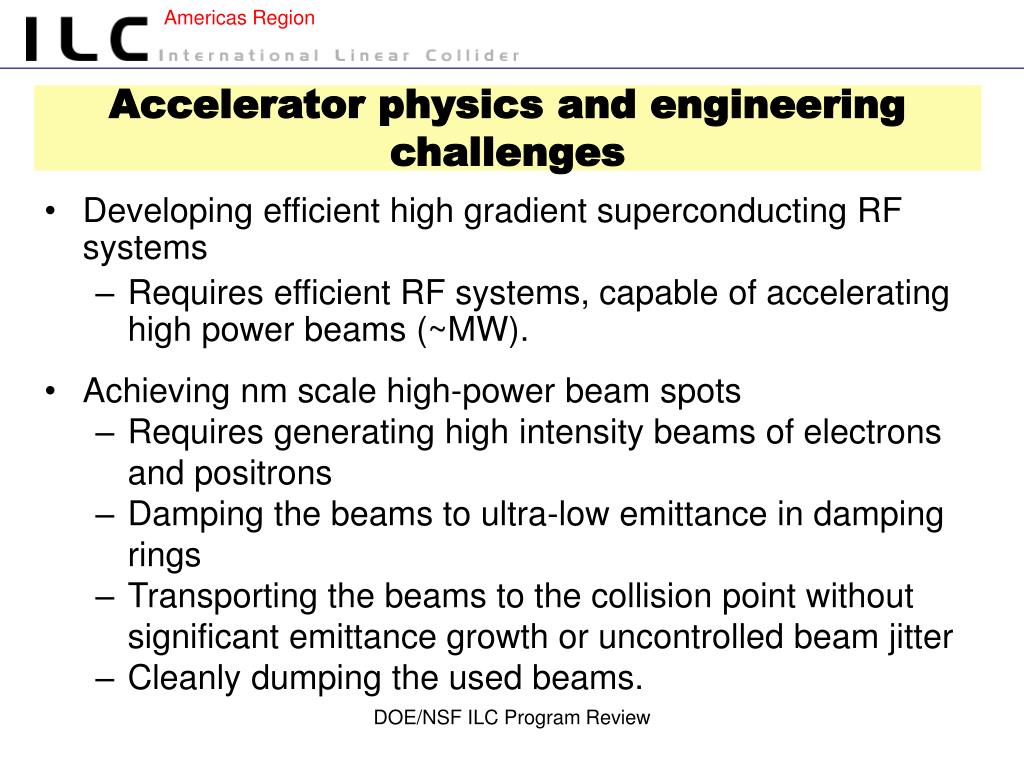 ILC Americas Region
International Linear Collider

Accelerator physics and engineering challenges

• Developing efficient high gradient superconducting RF systems
– Requires efficient RF systems, capable of accelerating high power beams (~MW).

• Achieving nm scale high-power beam spots
– Requires generating high intensity beams of electrons and positrons
– Damping the beams to ultra-low emittance in damping rings
– Transporting the beams to the collision point without significant emittance growth or uncontrolled beam jitter
– Cleanly dumping the used beams.

DOE/NSF ILC Program Review